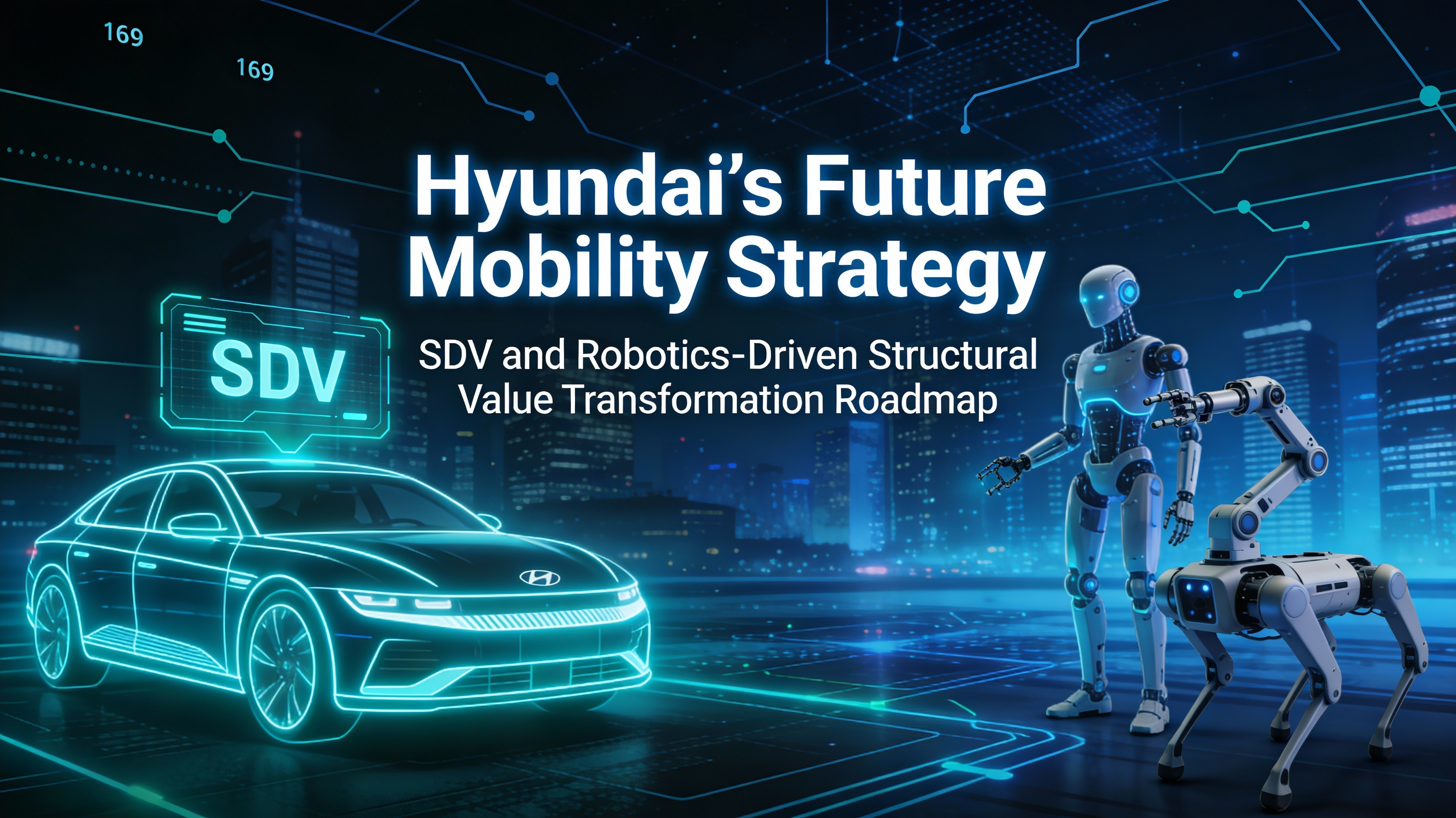 169

169

Hyundai's Future Mobility Strategy

SDV

SDV and Robotics-Driven Structural Value Transformation Roadmap